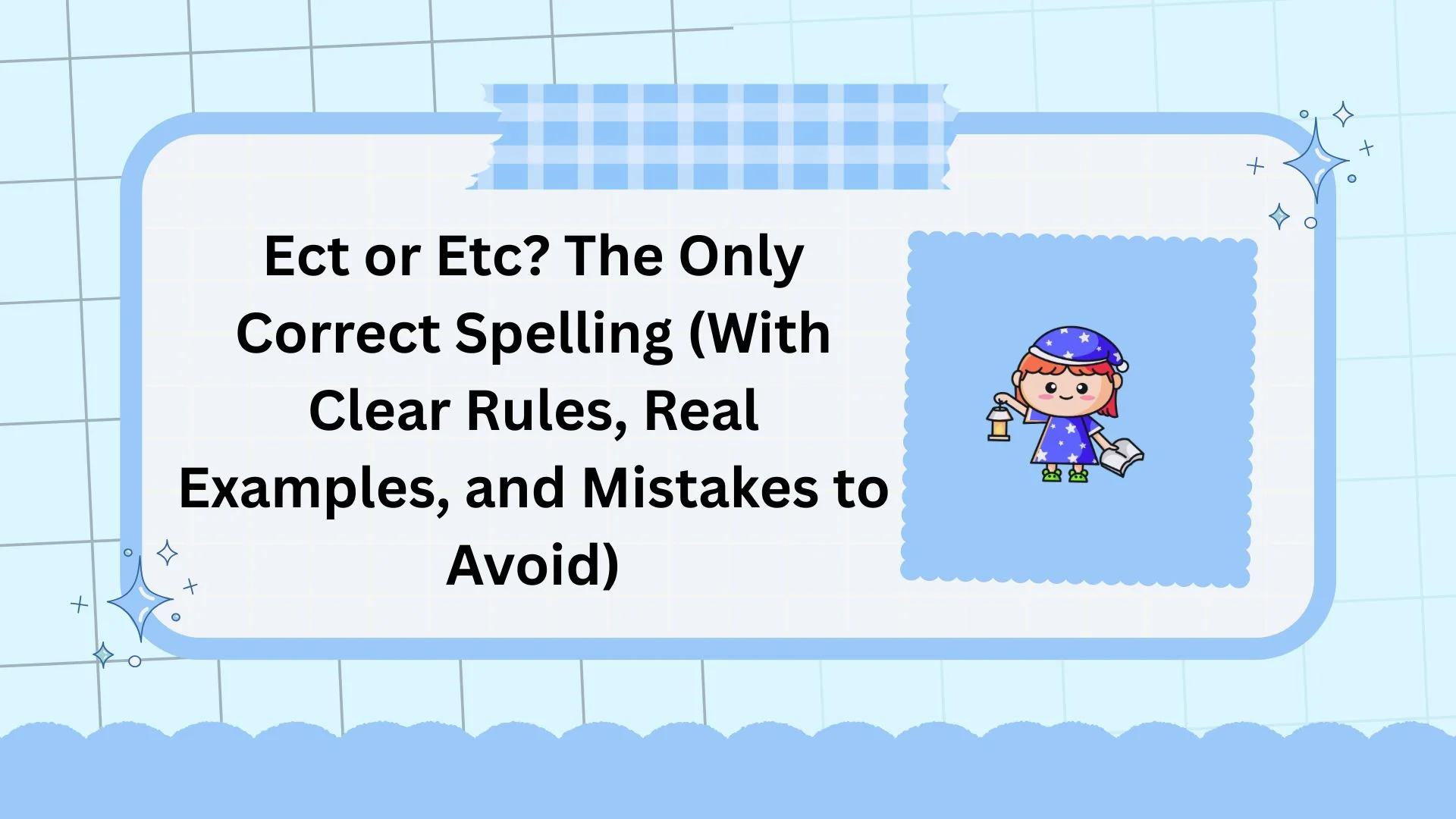 Ect or Etc? The Only Correct Spelling (With Clear Rules, Real Examples, and Mistakes to Avoid)